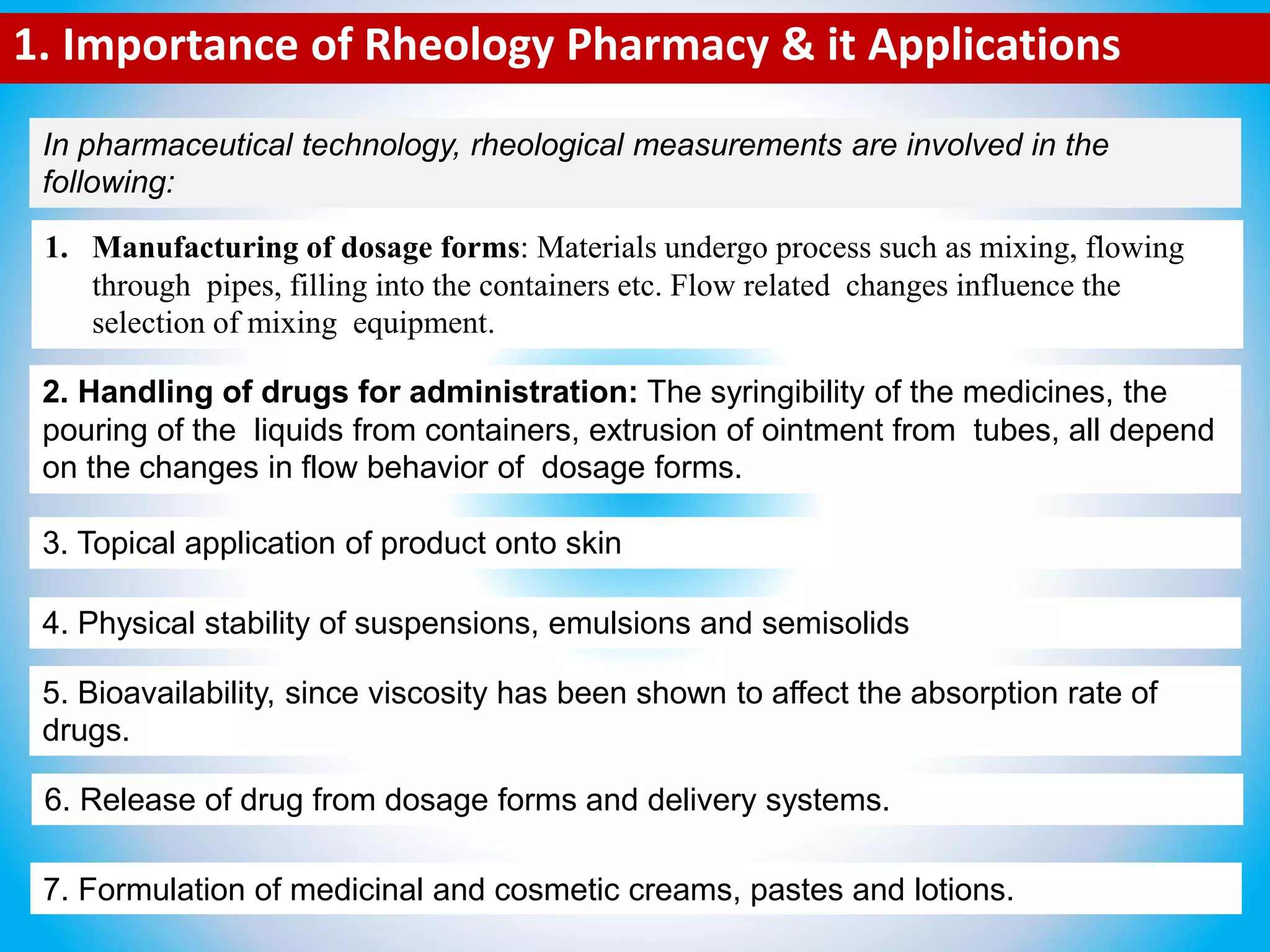 1. Importance of Rheology Pharmacy & it Applications

In pharmaceutical technology, rheological measurements are involved in the following:

1. Manufacturing of dosage forms: Materials undergo process such as mixing, flowing through pipes, filling into the containers etc. Flow related changes influence the selection of mixing equipment.

2. Handling of drugs for administration: The syringibility of the medicines, the pouring of the liquids from containers, extrusion of ointment from tubes, all depend on the changes in flow behavior of dosage forms.

3. Topical application of product onto skin

4. Physical stability of suspensions, emulsions and semisolids

5. Bioavailability, since viscosity has been shown to affect the absorption rate of drugs.

6. Release of drug from dosage forms and delivery systems.

7. Formulation of medicinal and cosmetic creams, pastes and lotions.